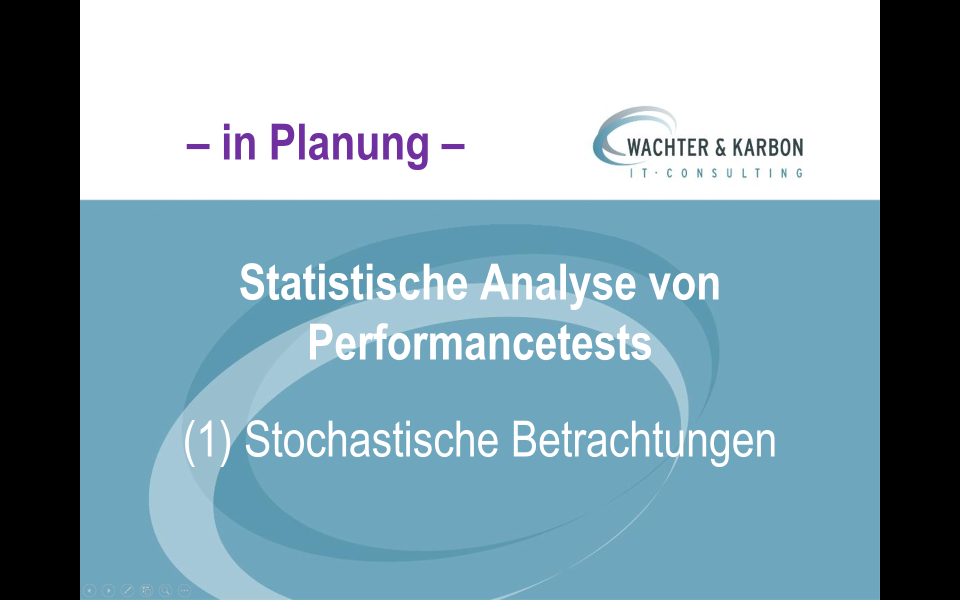 – in Planung –

WACHTER & KARBON
IT · CONSULTING

Statistische Analyse von Performancetests

(1) Stochastische Betrachtungen